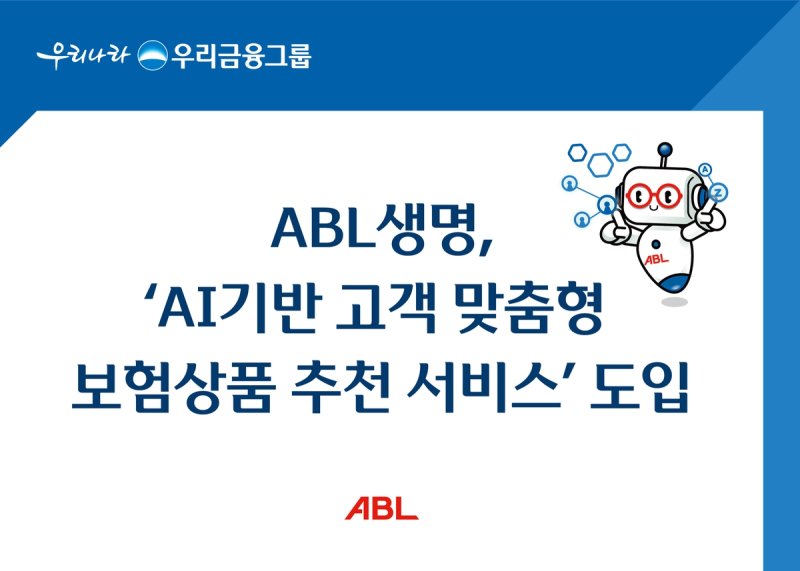 우리나라 우리금융그룹

ABL생명,
'AI기반 고객 맞춤형
보험상품 추천 서비스' 도입

ABL

ABL